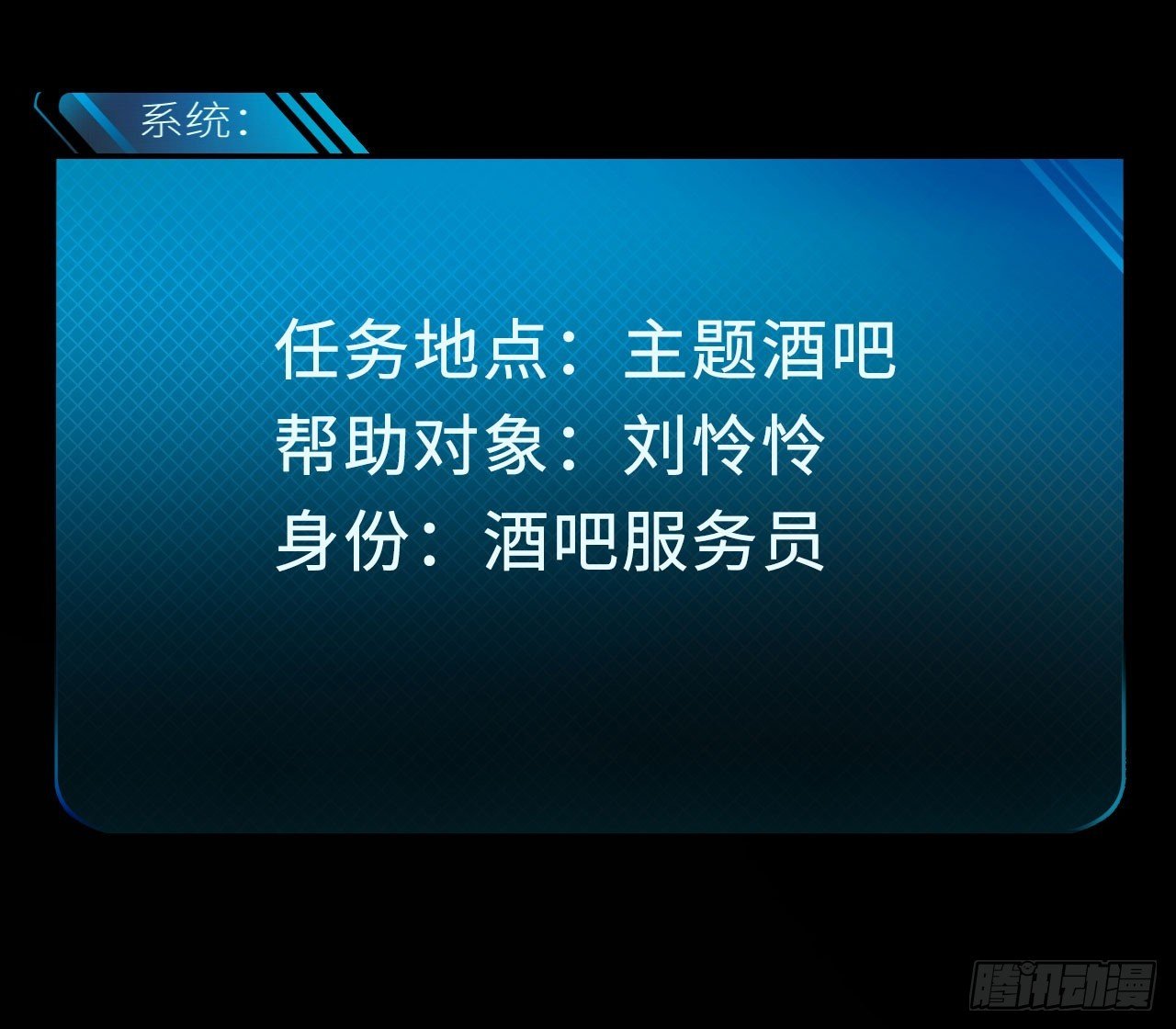 系统：

任务地点：主题酒吧
帮助对象：刘怜怜
身份：酒吧服务员

腾讯动漫